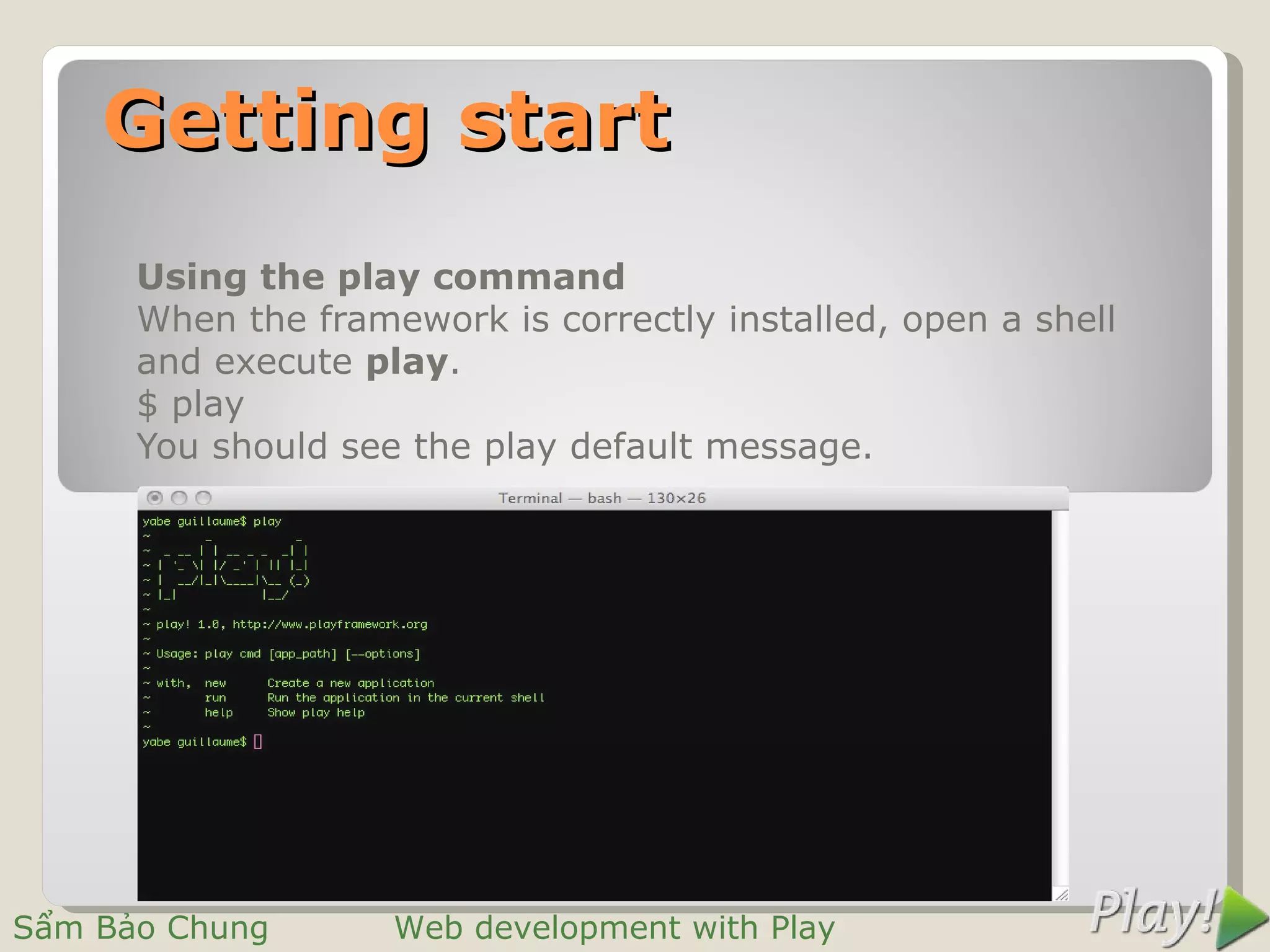 Getting start

Using the play command
When the framework is correctly installed, open a shell and execute play.
$ play
You should see the play default message.

Terminal — bash — 130×26

yabe guillaume$ play
~        _            _
~  _ __ | | __ _ _  _| |
~ | '_ \| |/ _' | || |_|
~ |  __/|_|\____|\__ (_)
~ |_|            |__/
~
~ play! 1.0, http://www.playframework.org
~
~ Usage: play cmd [app_path] [--options]
~
~ with,  new      Create a new application
~        run      Run the application in the current shell
~        help     Show play help
~
yabe guillaume$

Sẩm Bảo Chung

Web development with Play

Play!